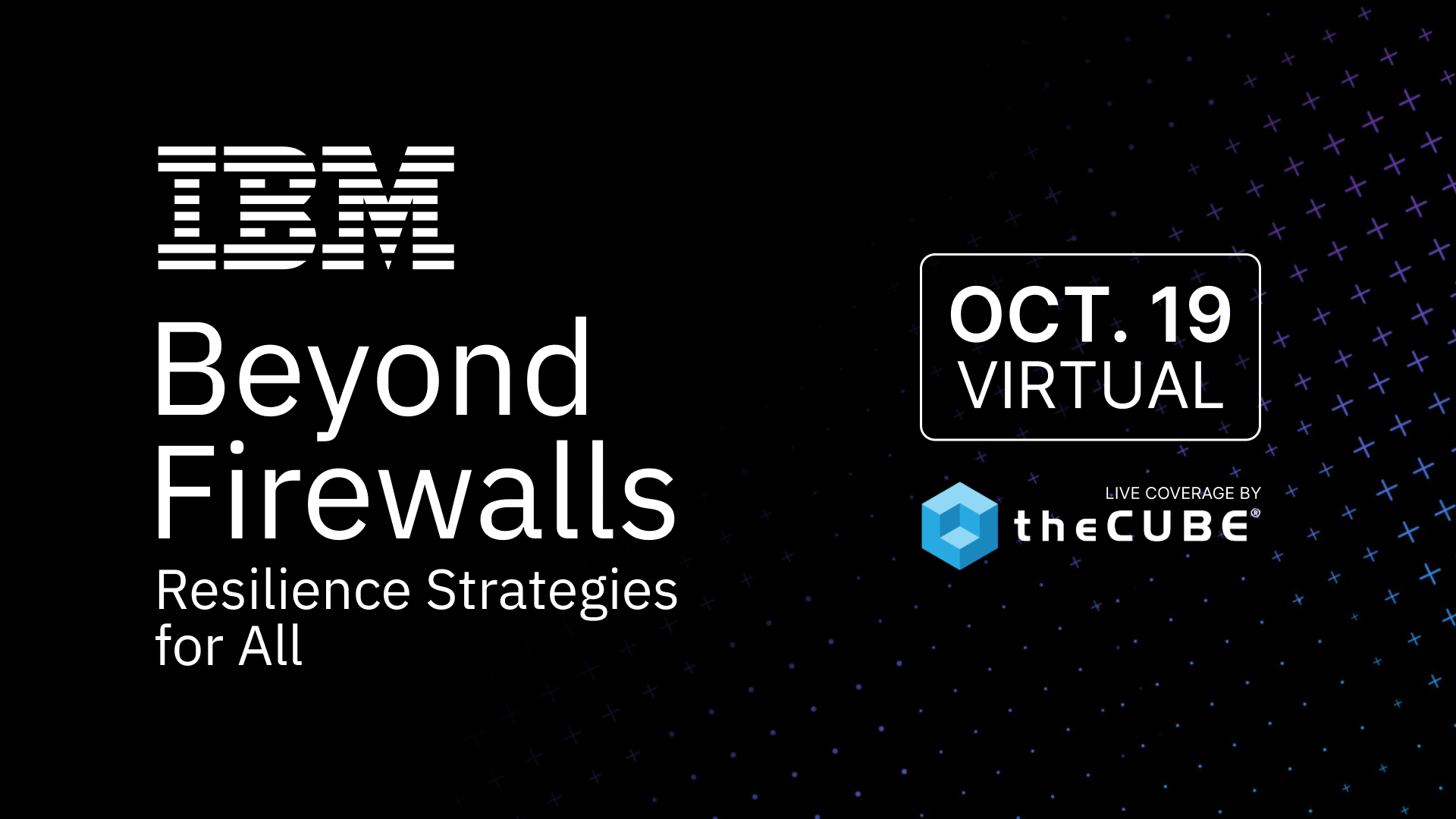 IBM

Beyond Firewalls

Resilience Strategies for All

OCT. 19
VIRTUAL

LIVE COVERAGE BY
theCUBE®